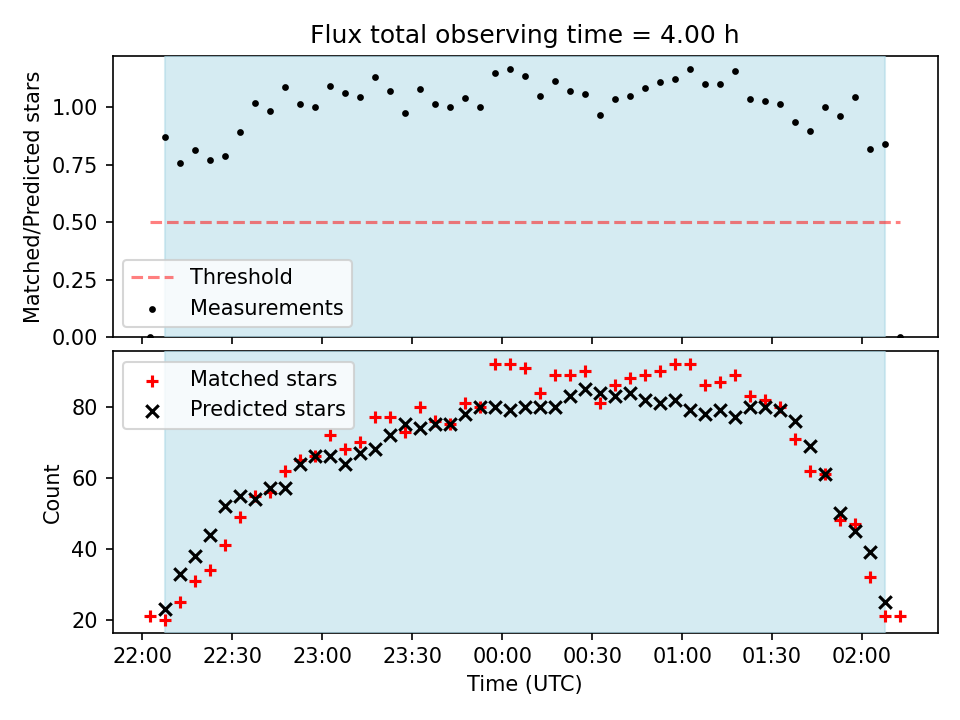 Flux total observing time = 4.00 h

Matched/Predicted stars

1.00
0.75
0.50
0.25
0.00

Threshold
Measurements

Matched stars
Predicted stars

Count

80
60
40
20

22:00 22:30 23:00 23:30 00:00 00:30 01:00 01:30 02:00

Time (UTC)